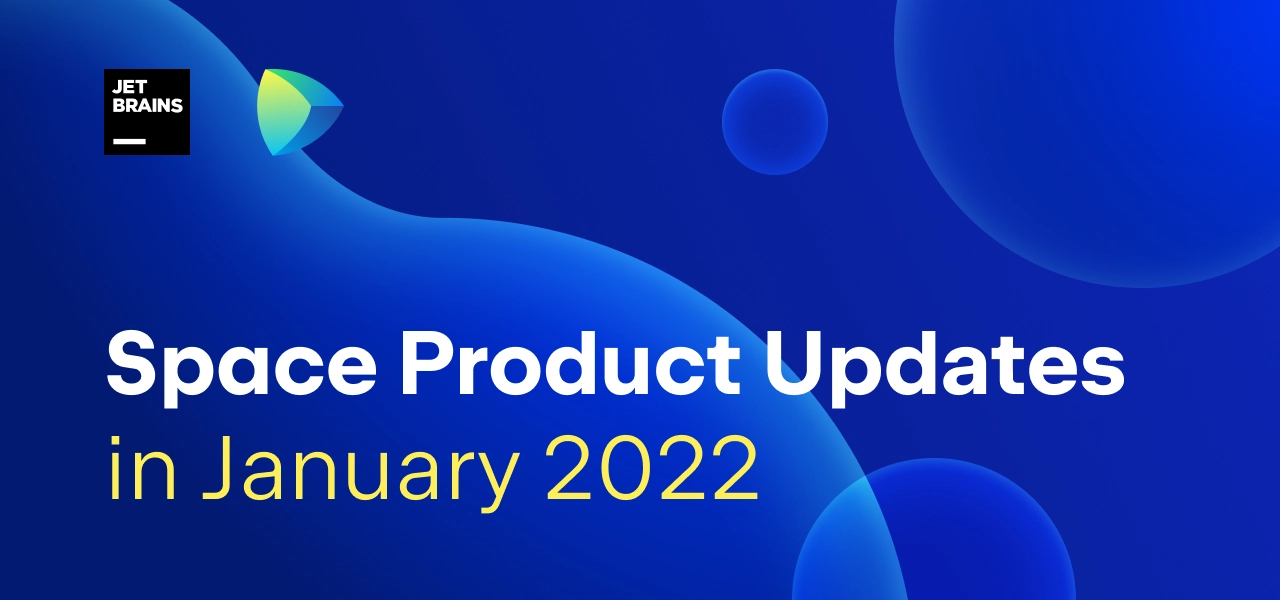 JET
BRAINS

Space Product Updates
in January 2022